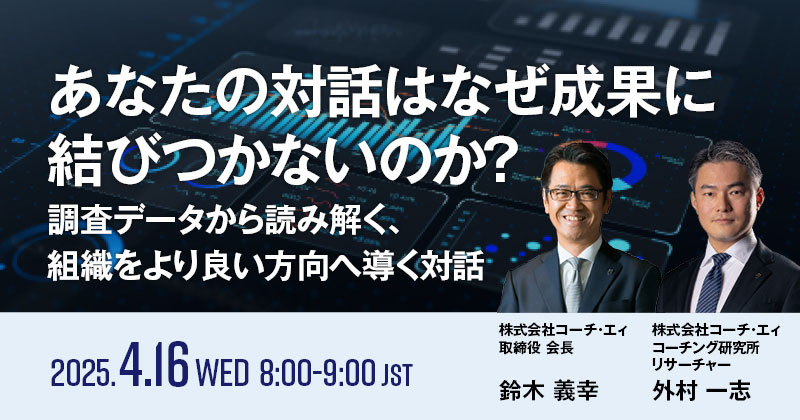 あなたの対話はなぜ成果に結びつかないのか?

調査データから読み解く、組織をより良い方向へ導く対話

2025.4.16 WED 8:00-9:00 JST

株式会社コーチ・エィ
取締役 会長
鈴木 義幸

株式会社コーチ・エィ
コーチング研究所
リサーチャー
外村 一志